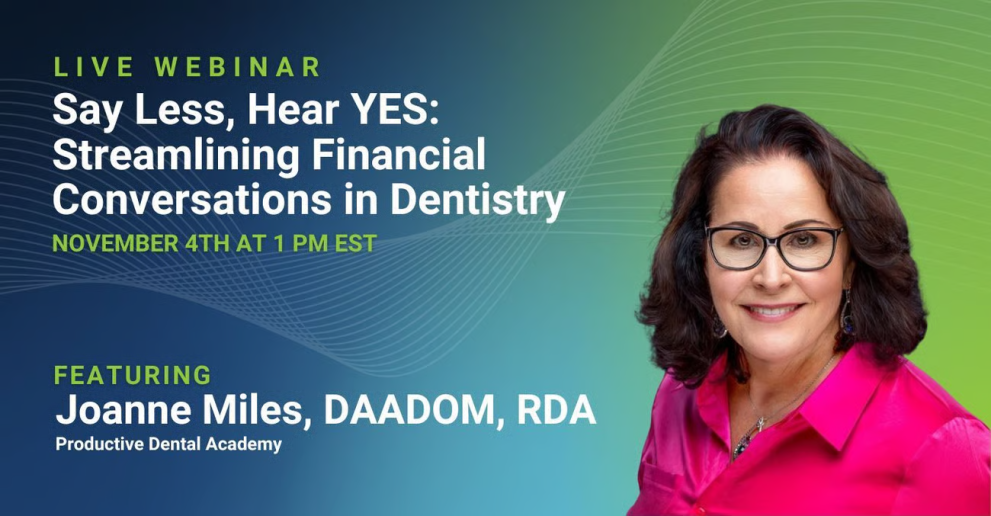 LIVE WEBINAR
Say Less, Hear YES: Streamlining Financial Conversations in Dentistry
NOVEMBER 4TH AT 1 PM EST

FEATURING
Joanne Miles, DAADOM, RDA
Productive Dental Academy